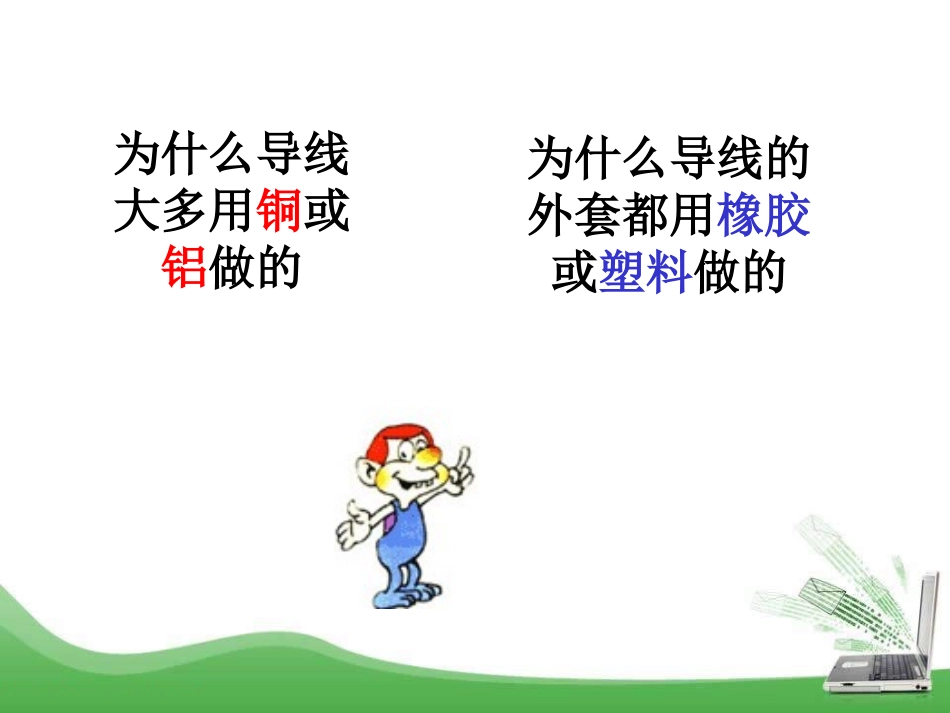 为什么导线大多用铜或铝做的

为什么导线的外套都用橡胶或塑料做的